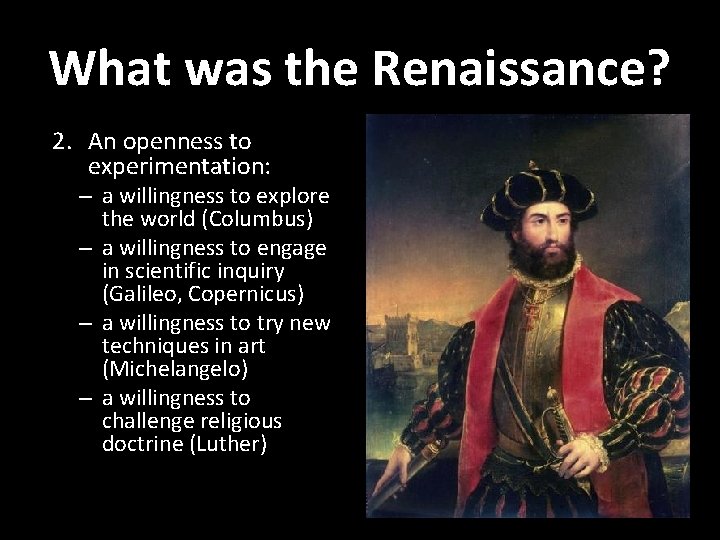 What was the Renaissance?

2. An openness to experimentation:
– a willingness to explore the world (Columbus)
– a willingness to engage in scientific inquiry (Galileo, Copernicus)
– a willingness to try new techniques in art (Michelangelo)
– a willingness to challenge religious doctrine (Luther)